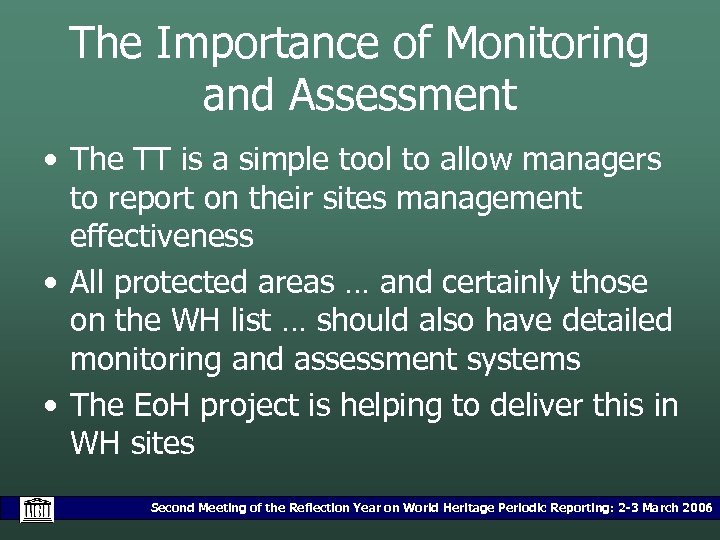 The Importance of Monitoring and Assessment

• The TT is a simple tool to allow managers to report on their sites management effectiveness

• All protected areas … and certainly those on the WH list … should also have detailed monitoring and assessment systems

• The EoH project is helping to deliver this in WH sites

Second Meeting of the Reflection Year on World Heritage Periodic Reporting: 2-3 March 2006